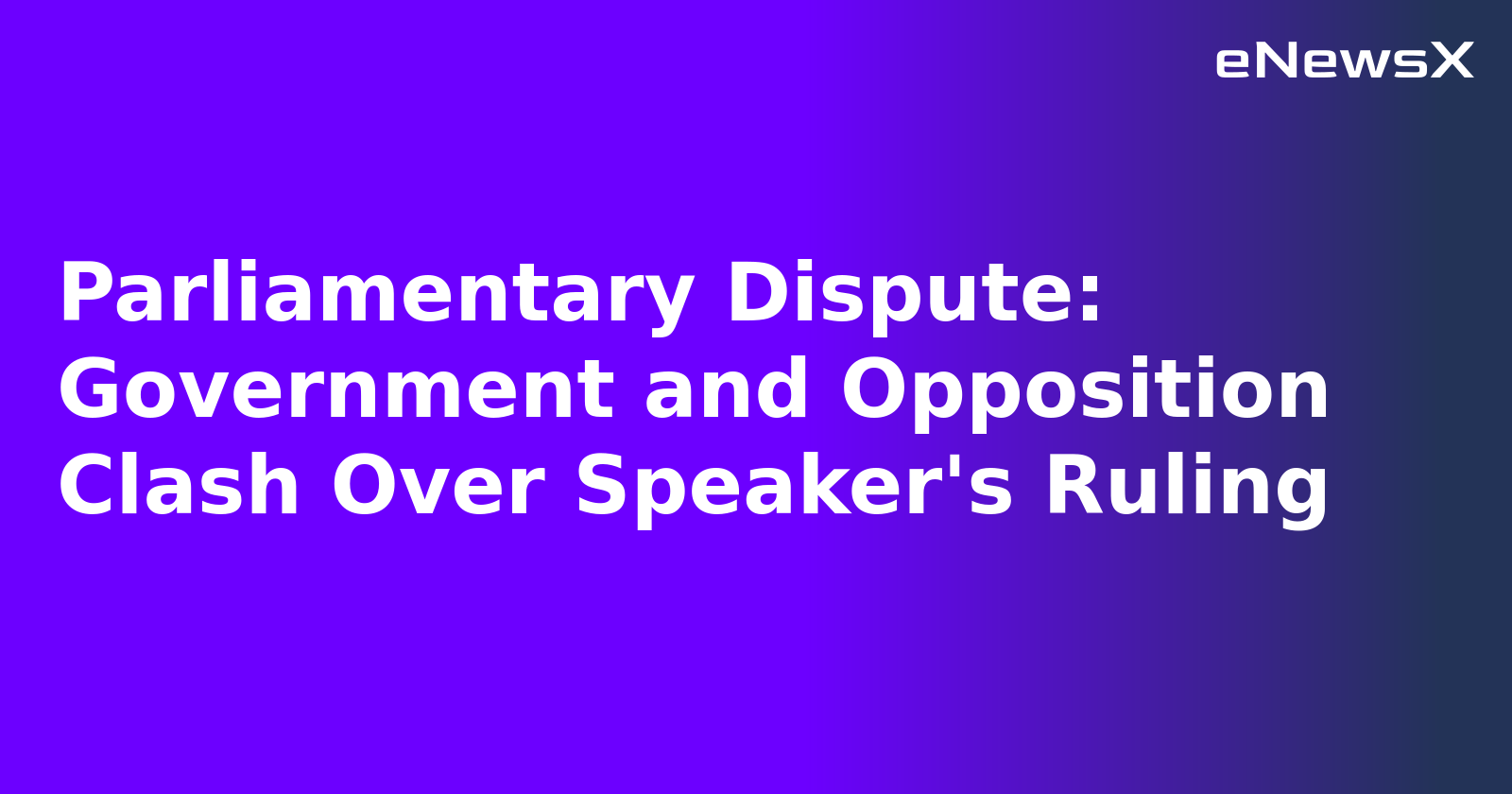 eNewsX

Parliamentary Dispute: Government and Opposition Clash Over Speaker's Ruling